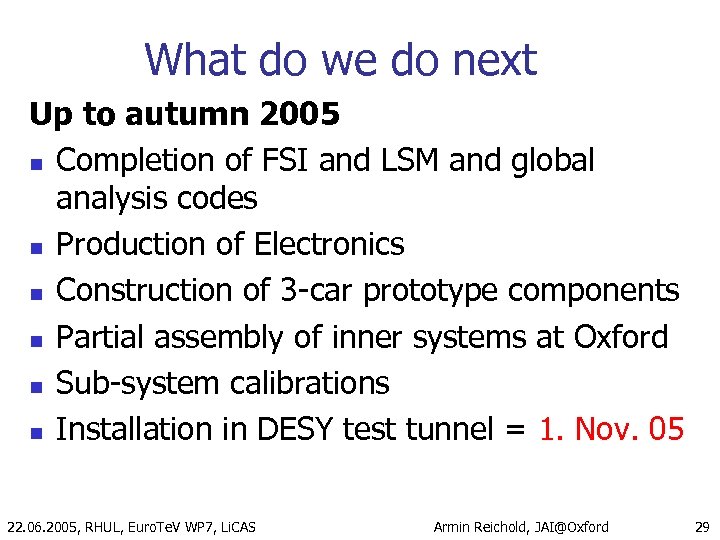 What do we do next

Up to autumn 2005

- Completion of FSI and LSM and global analysis codes
- Production of Electronics
- Construction of 3-car prototype components
- Partial assembly of inner systems at Oxford
- Sub-system calibrations
- Installation in DESY test tunnel = 1. Nov. 05

22.06.2005, RHUL, EuroTeV WP7, LiCAS Armin Reichold, JAI@Oxford 29